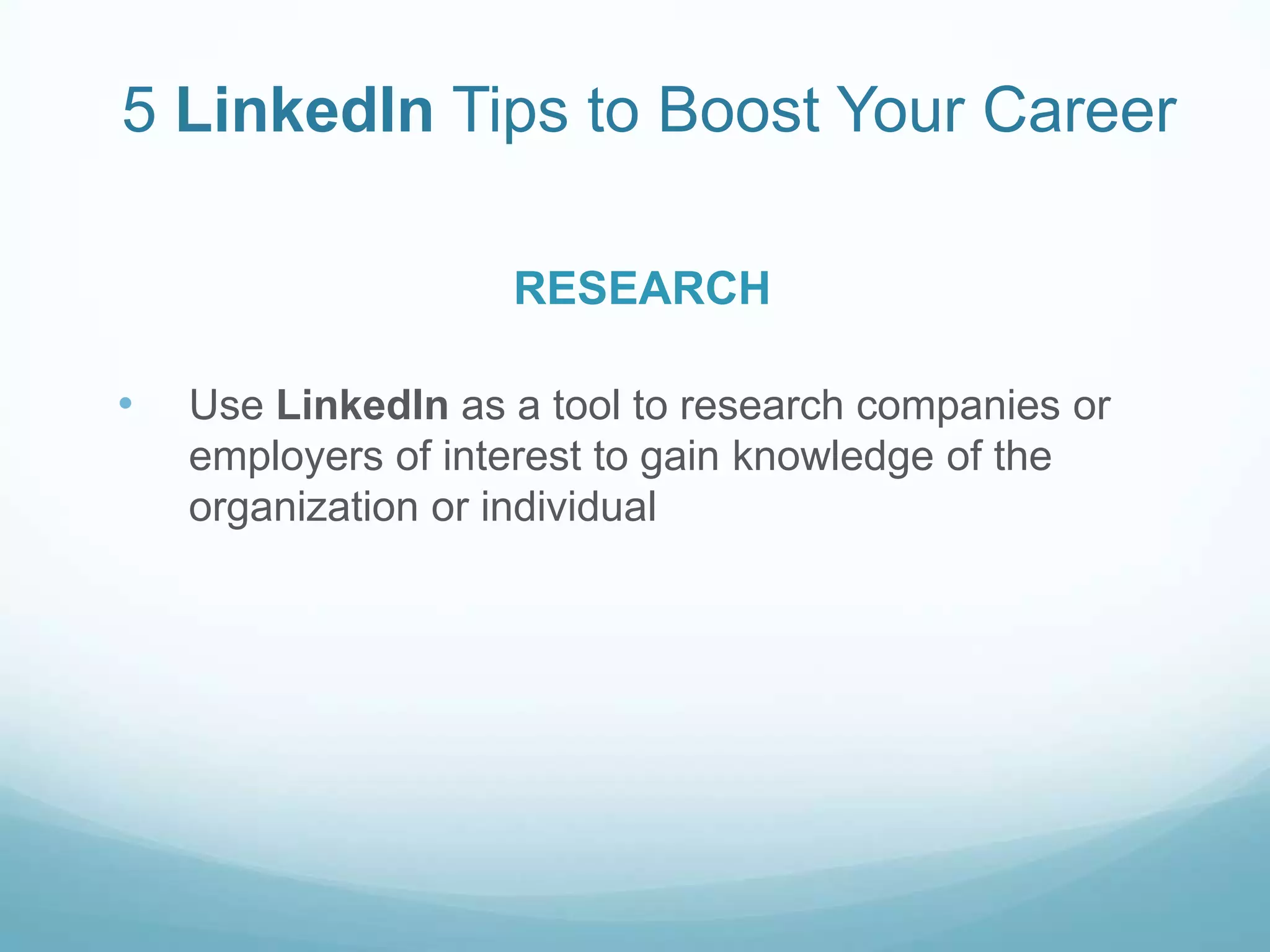 5 LinkedIn Tips to Boost Your Career

RESEARCH

• Use LinkedIn as a tool to research companies or employers of interest to gain knowledge of the organization or individual